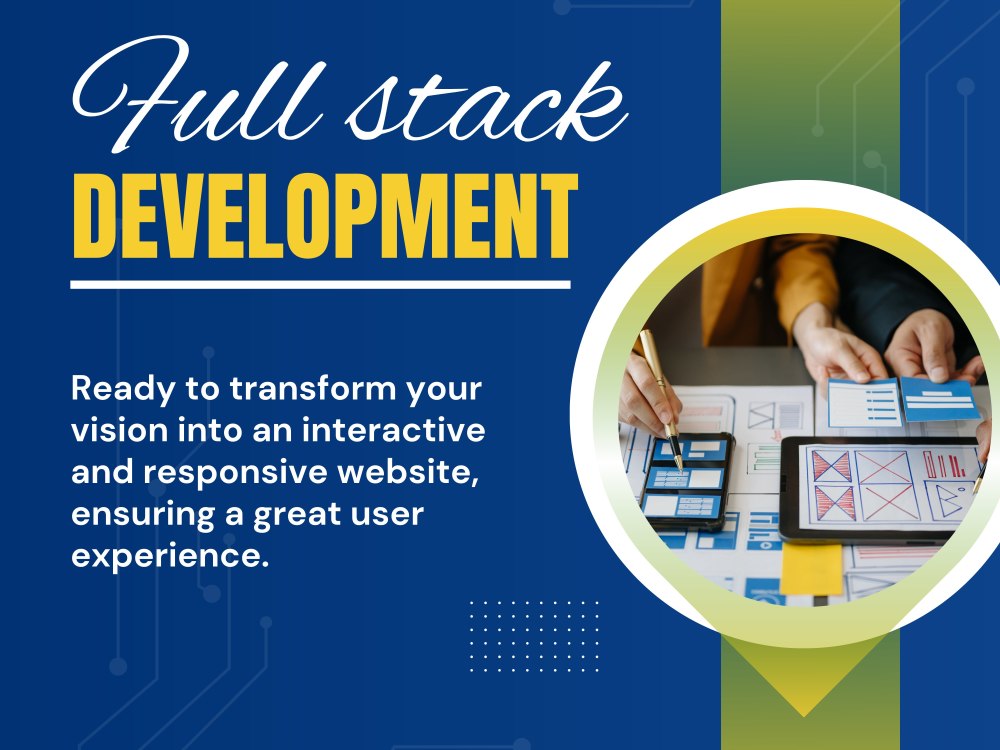 Full stack
DEVELOPMENT

Ready to transform your vision into an interactive and responsive website, ensuring a great user experience.